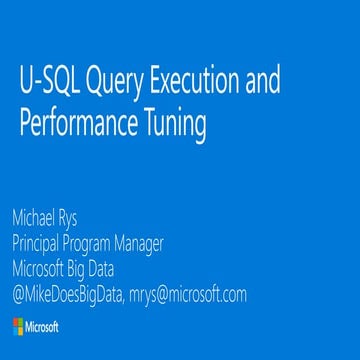 U-SQL Query Execution and Performance Tuning

Michael Rys
Principal Program Manager
Microsoft Big Data
@MikeDoesBigData, mrys@microsoft.com

Microsoft